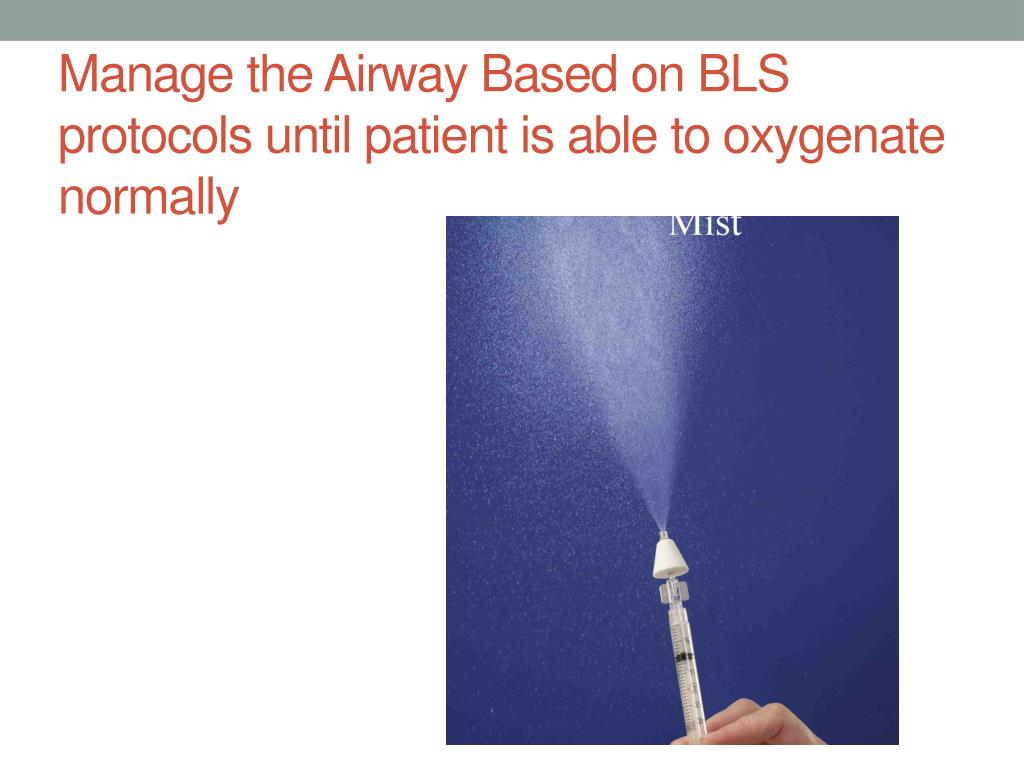 Manage the Airway Based on BLS protocols until patient is able to oxygenate normally

Mist